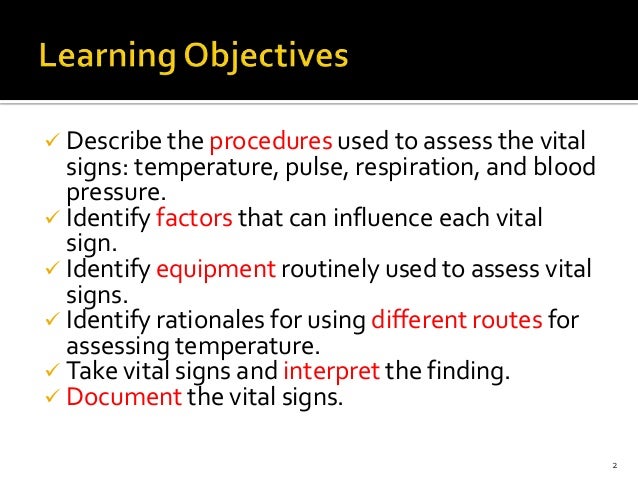 Learning Objectives

✓ Describe the procedures used to assess the vital signs: temperature, pulse, respiration, and blood pressure.
✓ Identify factors that can influence each vital sign.
✓ Identify equipment routinely used to assess vital signs.
✓ Identify rationales for using different routes for assessing temperature.
✓ Take vital signs and interpret the finding.
✓ Document the vital signs.

2